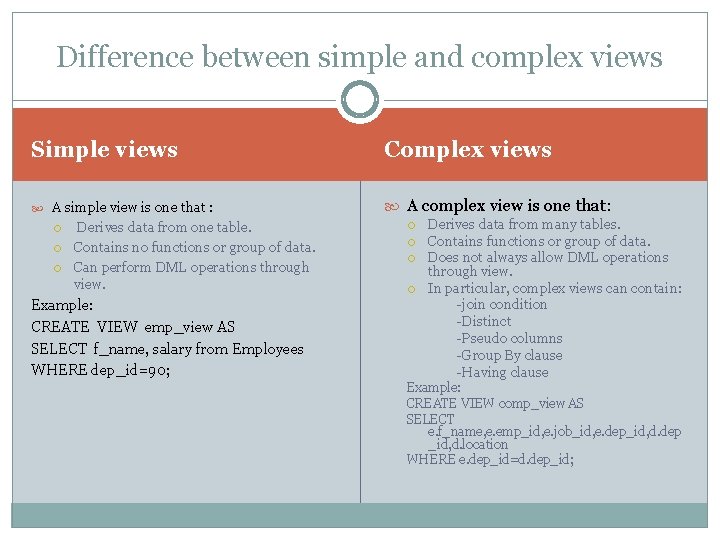 Difference between simple and complex views

Simple views

A simple view is one that :
Derives data from one table.
Contains no functions or group of data.
Can perform DML operations through view.

Example:
CREATE VIEW emp_view AS
SELECT f_name, salary from Employees
WHERE dep_id=90;

Complex views

A complex view is one that:
Derives data from many tables.
Contains functions or group of data.
Does not always allow DML operations through view.
In particular, complex views can contain:
-join condition
-Distinct
-Pseudo columns
-Group By clause
-Having clause

Example:
CREATE VIEW comp_view AS
SELECT e.f_name,e.emp_id,e.job_id,e.dep_id,d.dep_id,d.location
WHERE e.dep_id=d.dep_id;